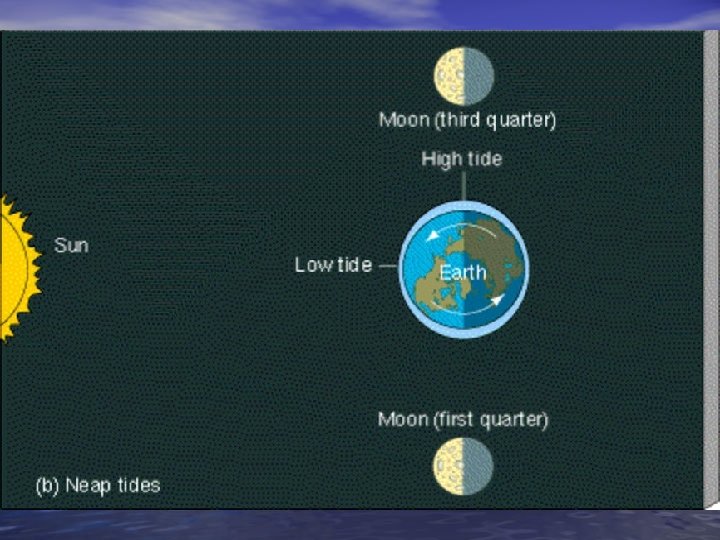 Moon (third quarter)

High tide

Sun

Low tide

Earth

Moon (first quarter)

(b) Neap tides